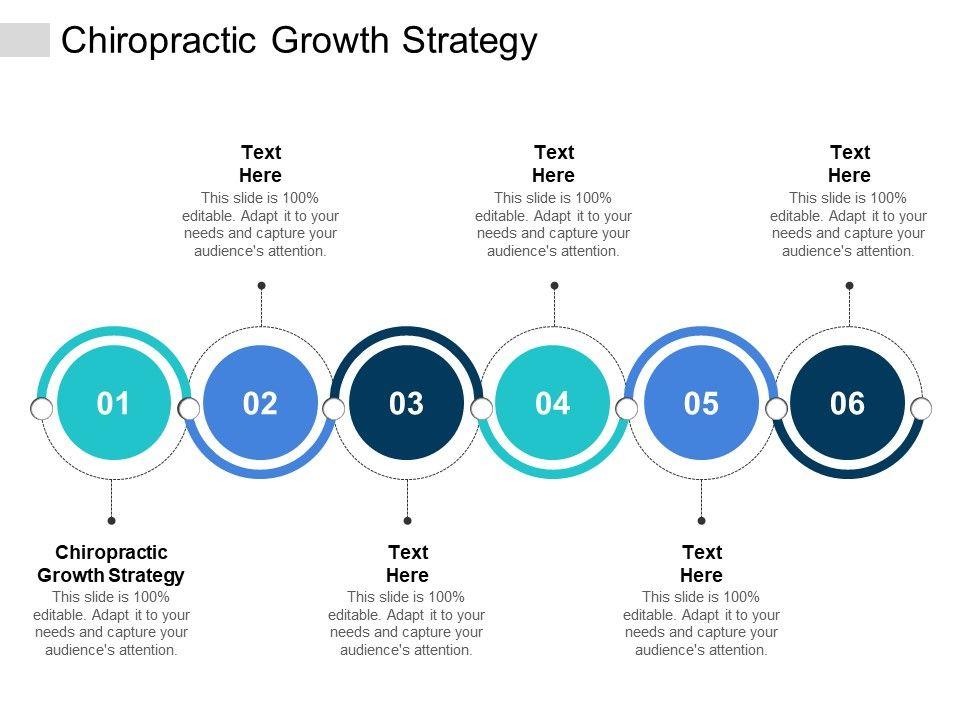 Chiropractic Growth Strategy

Text Here
This slide is 100% editable. Adapt it to your needs and capture your audience's attention.

Text Here
This slide is 100% editable. Adapt it to your needs and capture your audience's attention.

Text Here
This slide is 100% editable. Adapt it to your needs and capture your audience's attention.

01

02

03

04

05

06

Chiropractic Growth Strategy
This slide is 100% editable. Adapt it to your needs and capture your audience's attention.

Text Here
This slide is 100% editable. Adapt it to your needs and capture your audience's attention.

Text Here
This slide is 100% editable. Adapt it to your needs and capture your audience's attention.